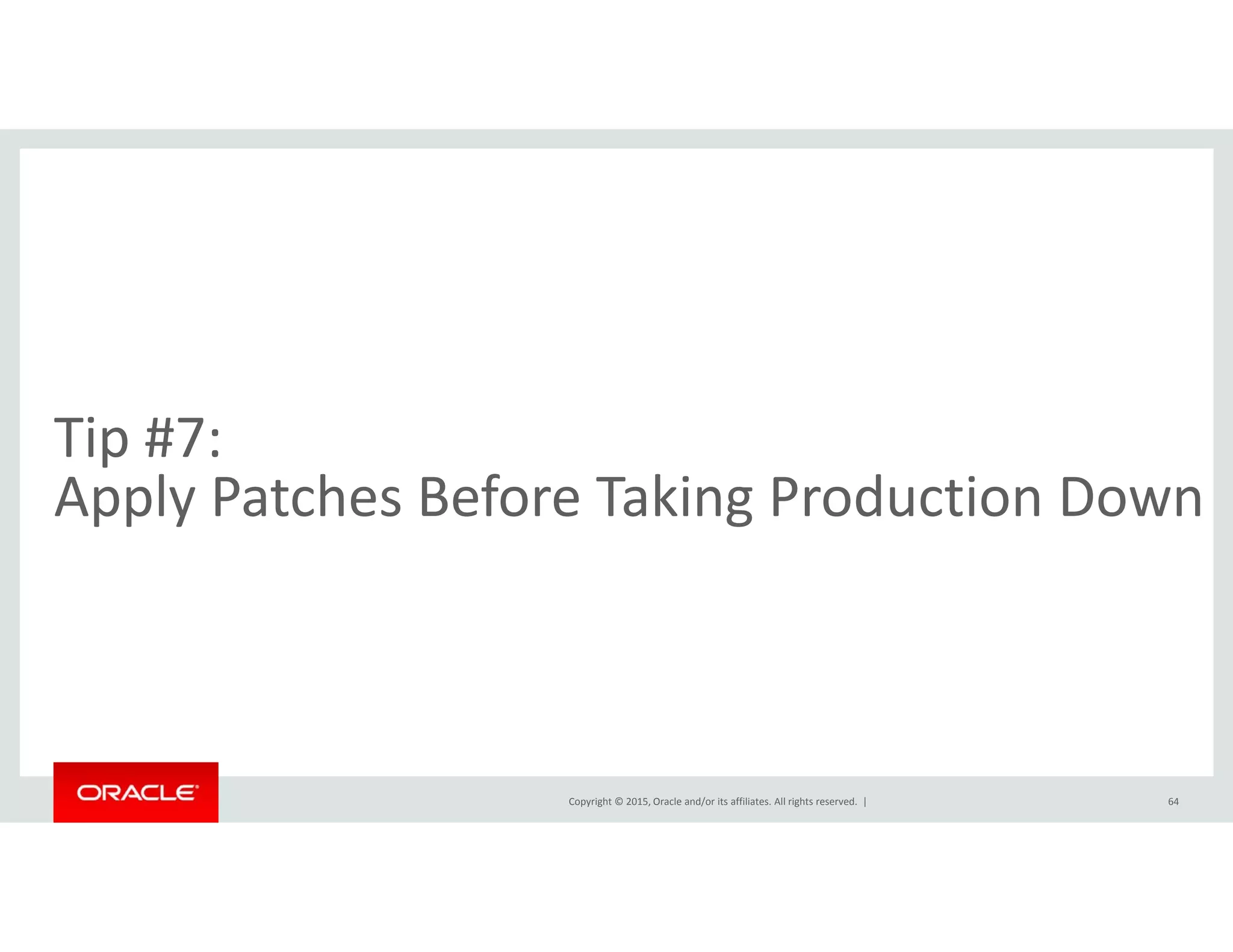 Tip #7:
Apply Patches Before Taking Production Down

ORACLE

Copyright © 2015, Oracle and/or its affiliates. All rights reserved. |

64